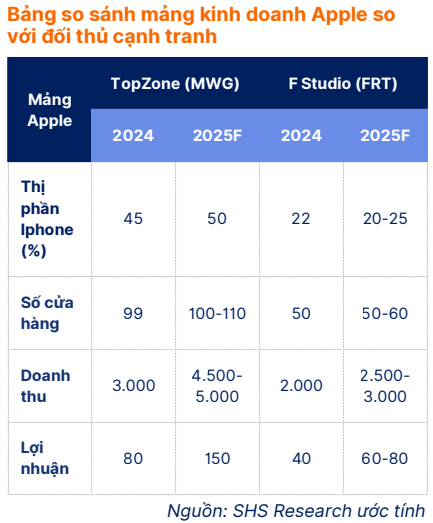 Bảng so sánh mảng kinh doanh Apple so với đối thủ cạnh tranh

| Mảng Apple | TopZone (MWG) 2024 | TopZone (MWG) 2025F | F Studio (FRT) 2024 | F Studio (FRT) 2025F |
|---|---|---|---|---|
| Thị phần Iphone (%) | 45 | 50 | 22 | 20-25 |
| Số cửa hàng | 99 | 100-110 | 50 | 50-60 |
| Doanh thu | 3.000 | 4.500-5.000 | 2.000 | 2.500-3.000 |
| Lợi nhuận | 80 | 150 | 40 | 60-80 |

Nguồn: SHS Research ước tính